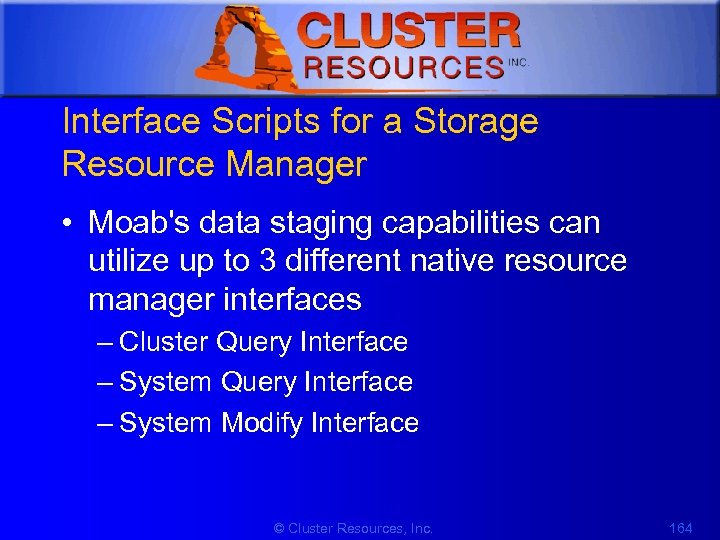 CLUSTER RESOURCES INC.

Interface Scripts for a Storage Resource Manager

• Moab's data staging capabilities can utilize up to 3 different native resource manager interfaces
– Cluster Query Interface
– System Query Interface
– System Modify Interface

© Cluster Resources, Inc.

164